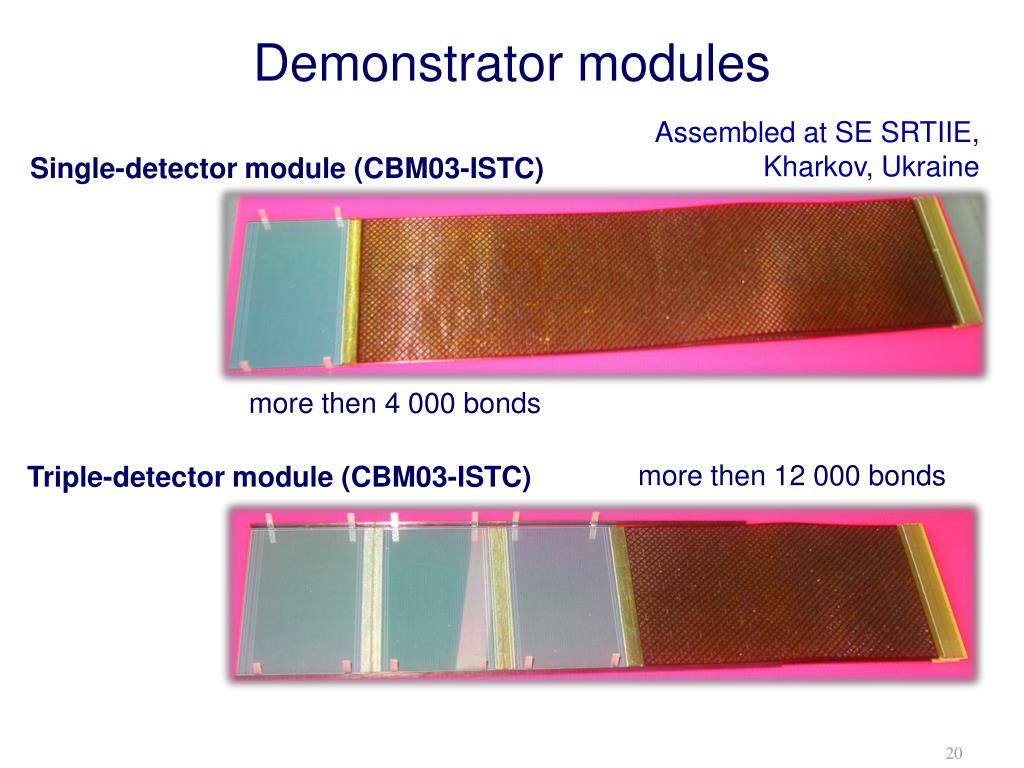 Demonstrator modules

Assembled at SE SRTIIE, Kharkov, Ukraine

Single-detector module (CBM03-ISTC)

more then 4 000 bonds

Triple-detector module (CBM03-ISTC)

more then 12 000 bonds

20